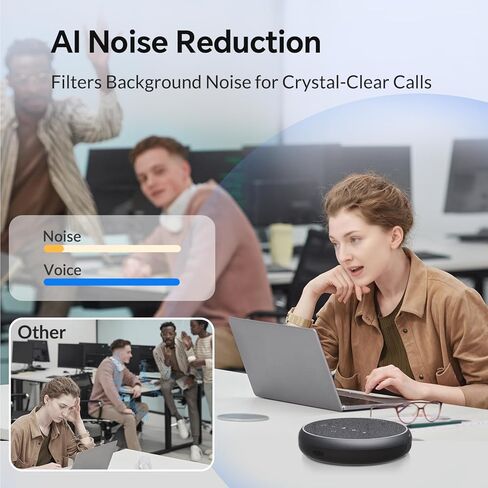 AI Noise Reduction

Filters Background Noise for Crystal-Clear Calls

Noise

Voice

Other